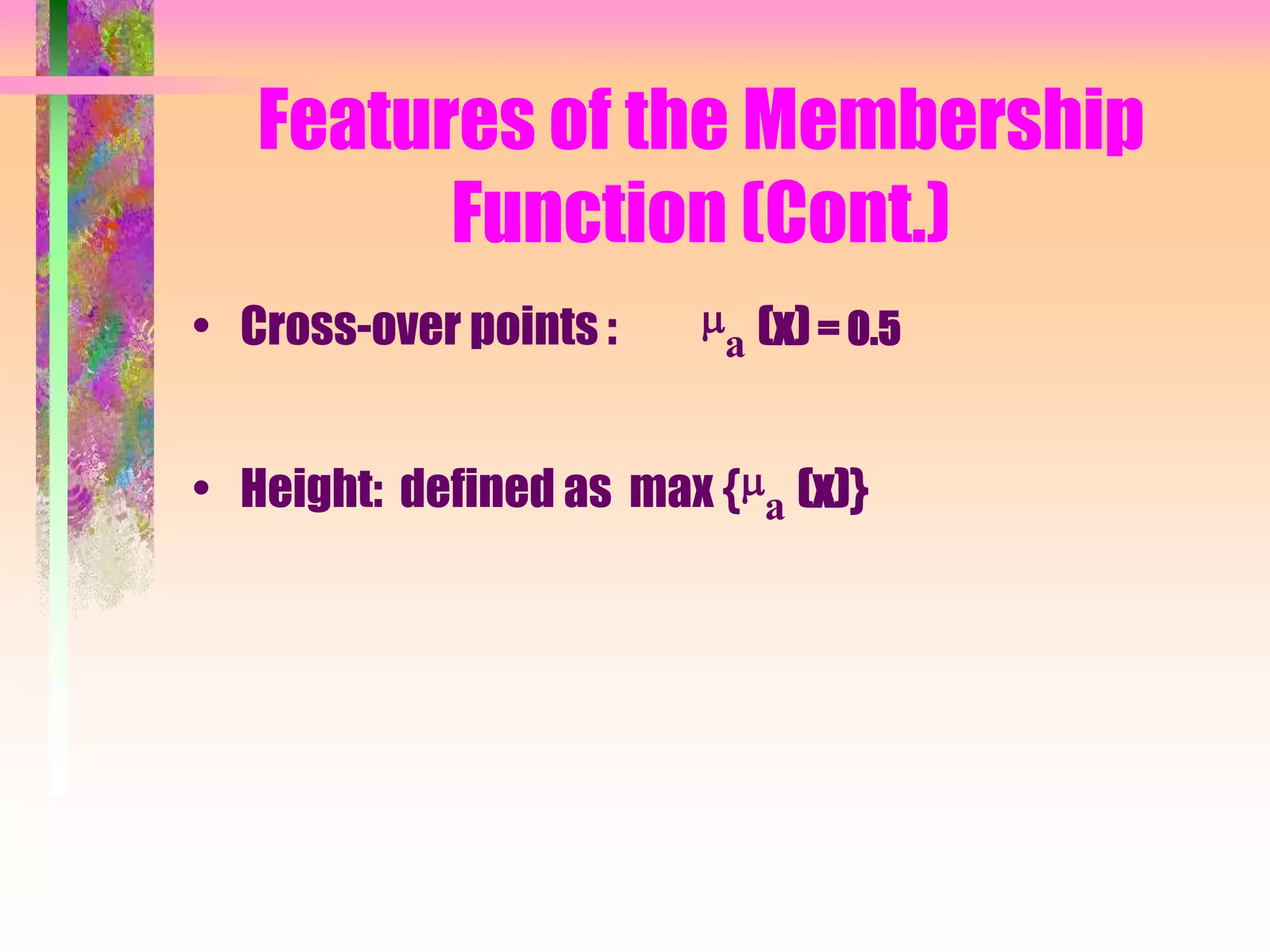 Features of the Membership Function (Cont.)

• Cross-over points : $\mu_a (x) = 0.5$

• Height: defined as max $\{\mu_a (x)\}$